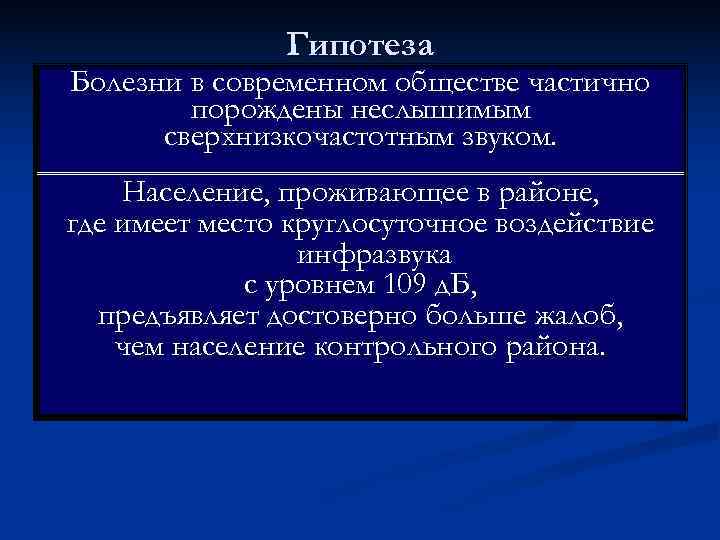 Гипотеза

Болезни в современном обществе частично порождены неслышимым сверхнизкочастотным звуком.

Население, проживающее в районе, где имеет место круглосуточное воздействие инфразвука с уровнем 109 дБ, предъявляет достоверно больше жалоб, чем население контрольного района.